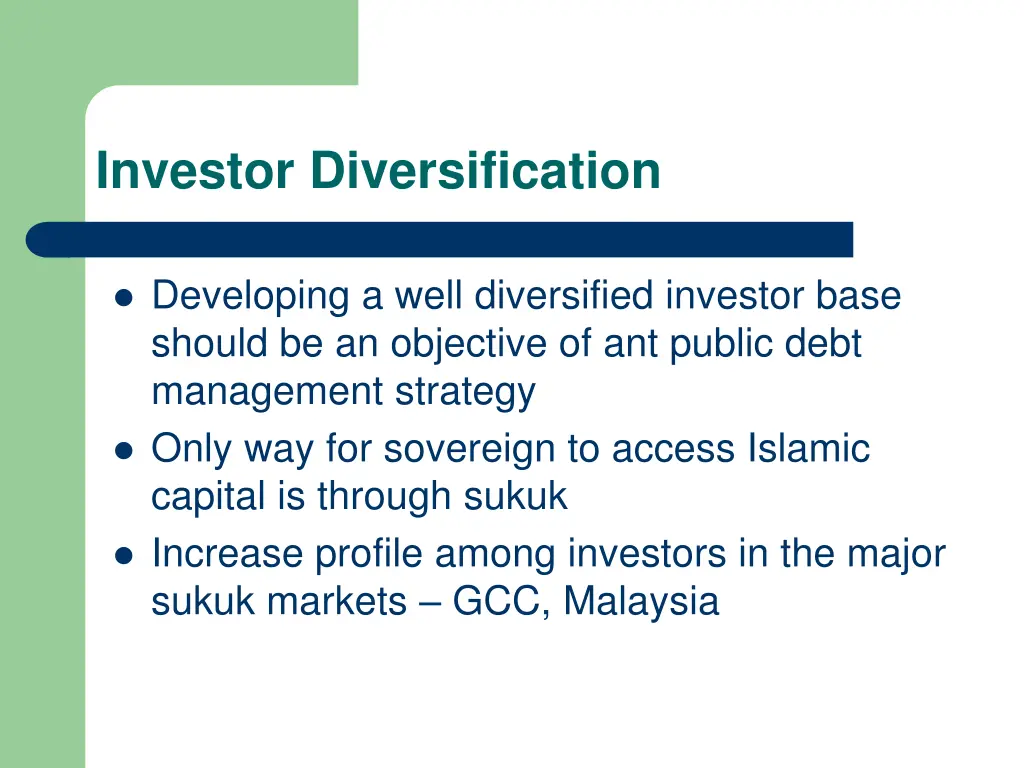 Investor Diversification

- Developing a well diversified investor base should be an objective of ant public debt management strategy
- Only way for sovereign to access Islamic capital is through sukuk
- Increase profile among investors in the major sukuk markets – GCC, Malaysia